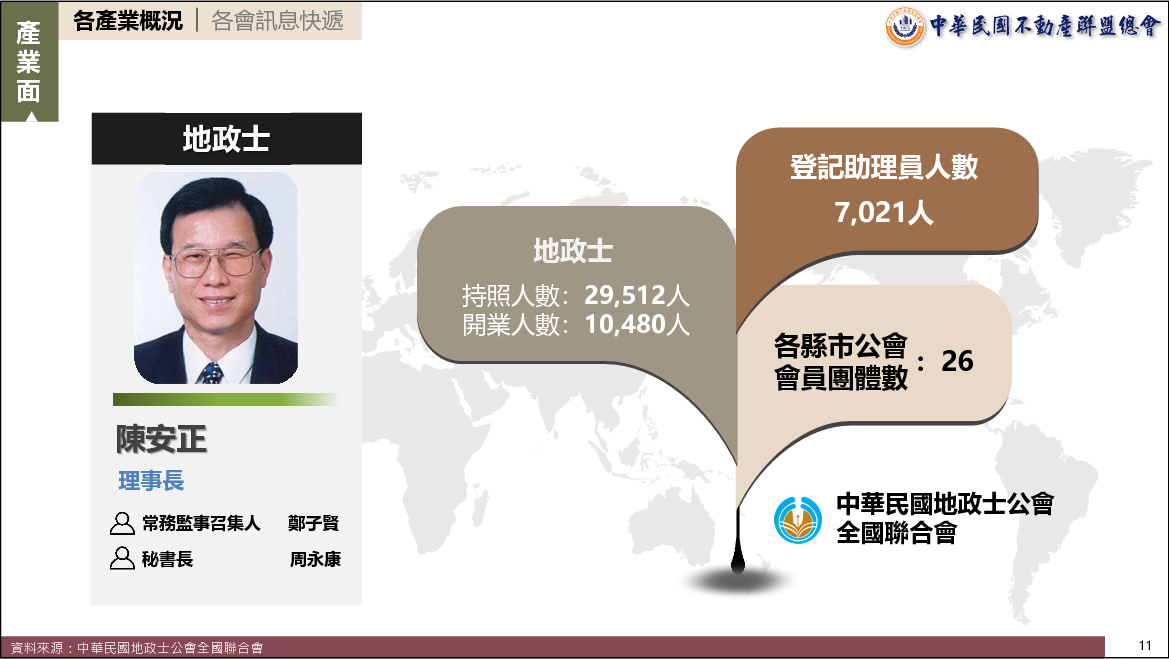 產業面

各產業概況 | 各會訊息快遞

中華民國不動產聯盟總會

地政士

陳安正
理事長

常務監事召集人 鄭子賢
秘書長 周永康

地政士
持照人數：29,512人
開業人數：10,480人

登記助理員人數
7,021人

各縣市公會會員團體數：26

中華民國地政士公會全國聯合會

資料來源：中華民國地政士公會全國聯合會

11